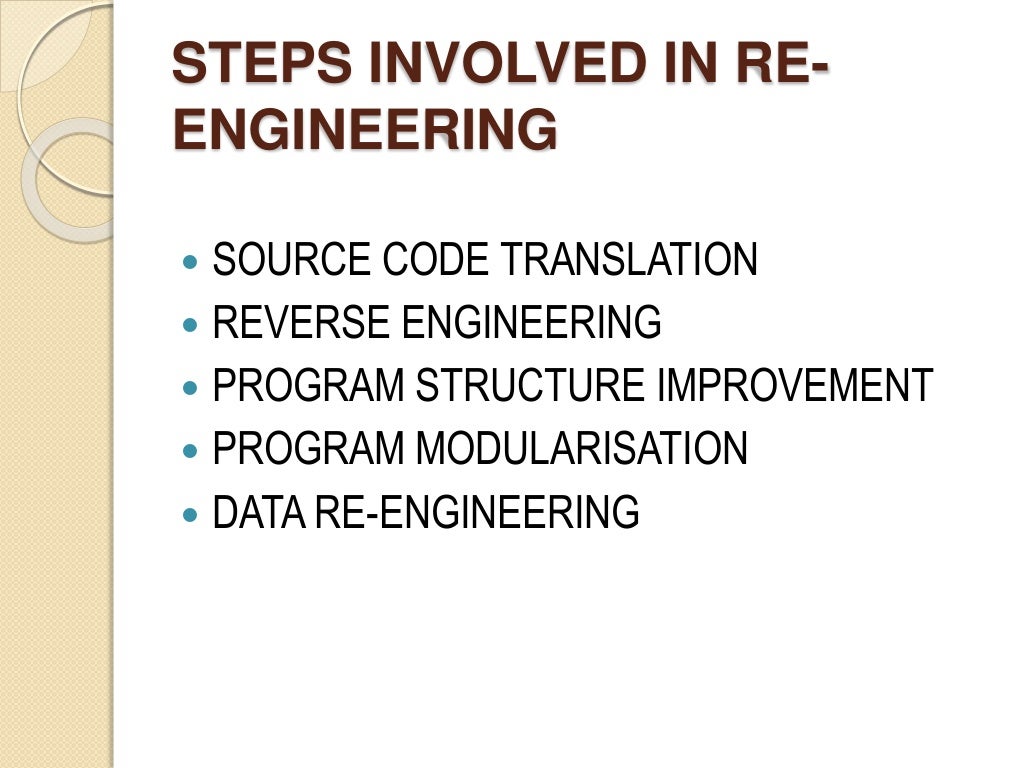 STEPS INVOLVED IN RE-ENGINEERING

- SOURCE CODE TRANSLATION
- REVERSE ENGINEERING
- PROGRAM STRUCTURE IMPROVEMENT
- PROGRAM MODULARISATION
- DATA RE-ENGINEERING